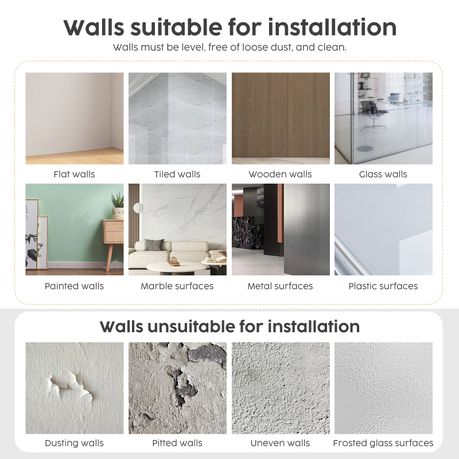 Walls suitable for installation

Walls must be level, free of loose dust, and clean.

Flat walls

Tiled walls

Wooden walls

Glass walls

Painted walls

Marble surfaces

Metal surfaces

Plastic surfaces

Walls unsuitable for installation

Dusting walls

Pitted walls

Uneven walls

Frosted glass surfaces